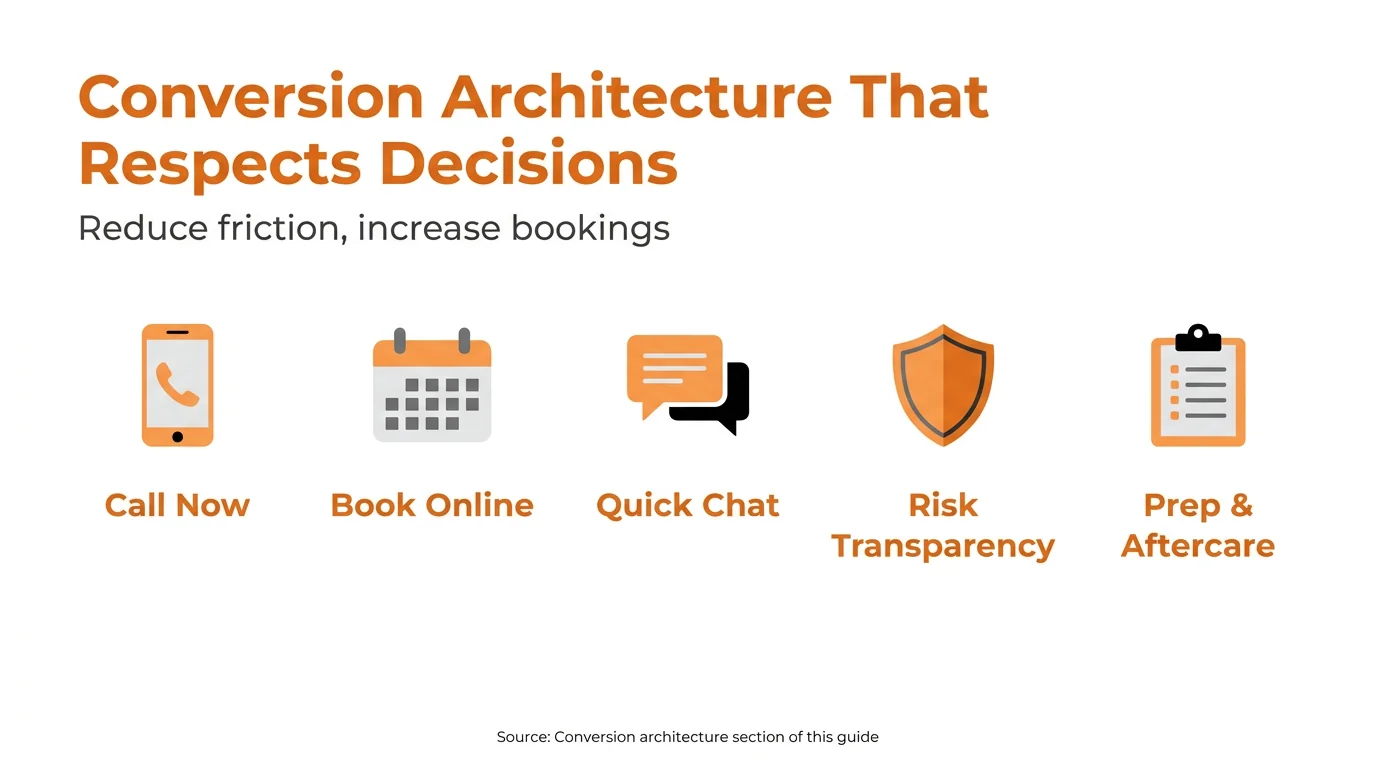 Conversion Architecture That Respects Decisions

Reduce friction, increase bookings

Call Now

Book Online

Quick Chat

Risk Transparency

Prep & Aftercare

Source: Conversion architecture section of this guide